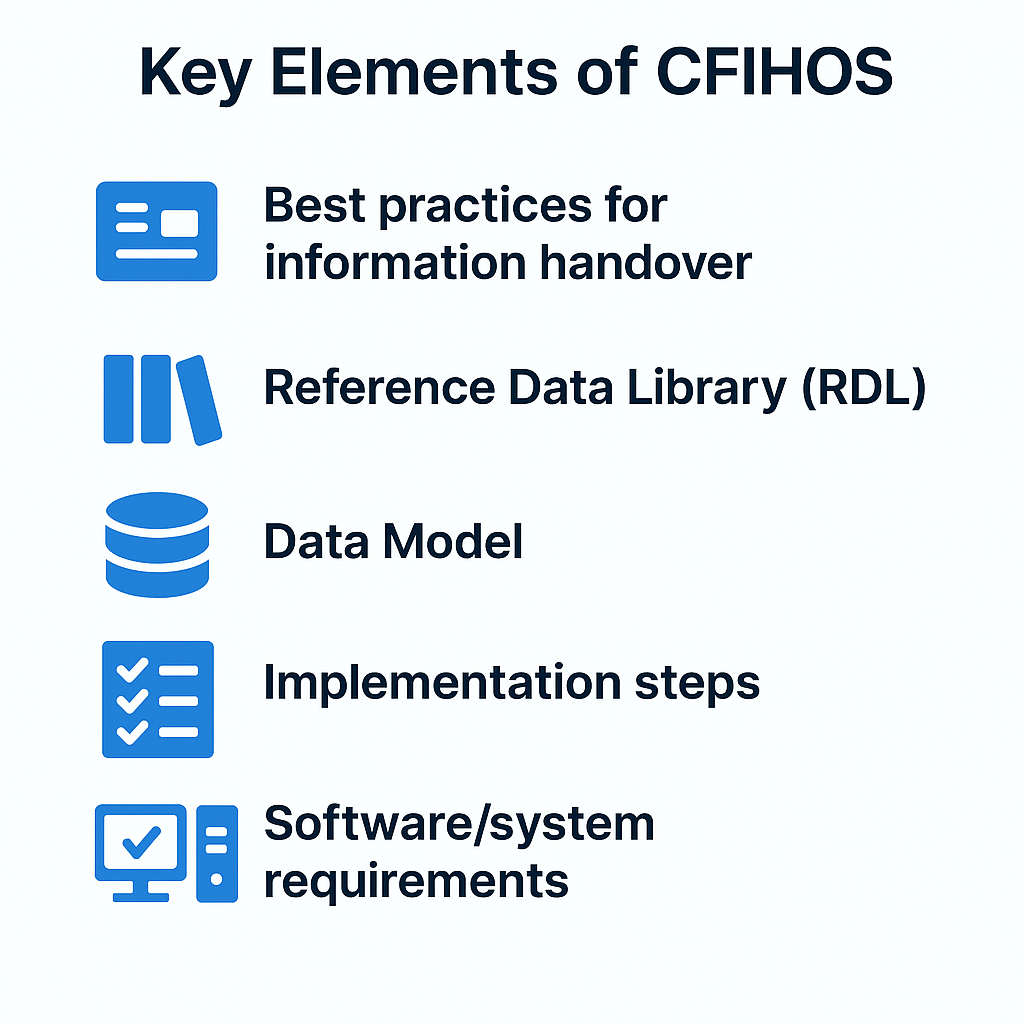 Key Elements of CFIHOS

Best practices for information handover

Reference Data Library (RDL)

Data Model

Implementation steps

Software/system requirements